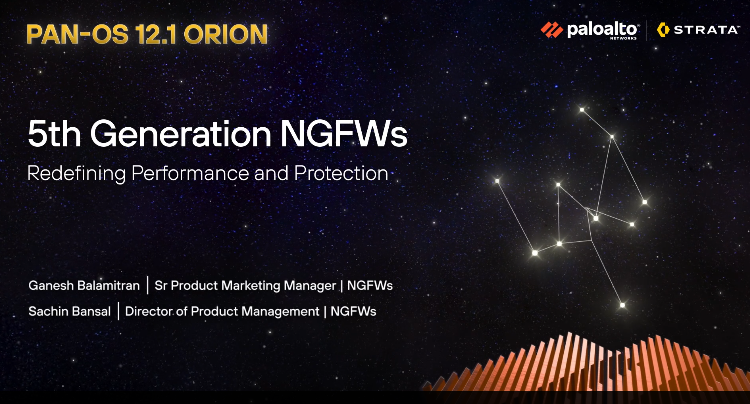 PAN-OS 12.1 ORION

paloalto NETWORKS | STRATA

5th Generation NGFWs

Redefining Performance and Protection

Ganesh Balamitran | Sr Product Marketing Manager | NGFWs

Sachin Bansal | Director of Product Management | NGFWs